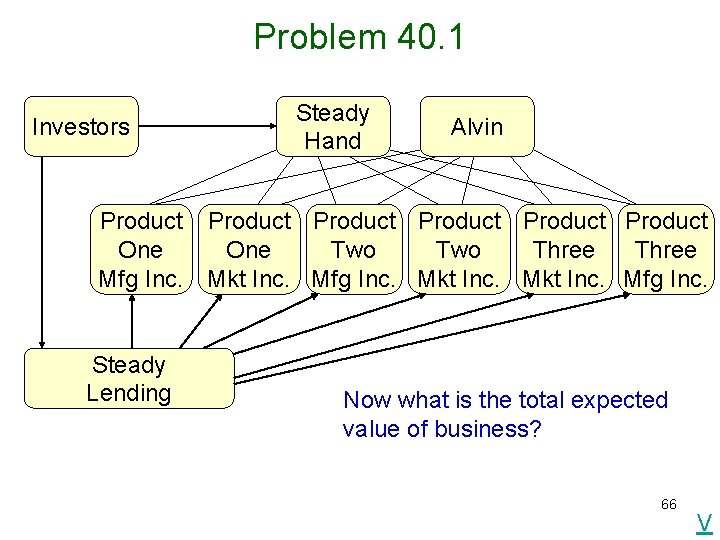 Problem 40.1

Investors

Steady Hand

Alvin

Product One Mfg Inc.

Product One Mkt Inc.

Product Two Mfg Inc.

Product Two Mkt Inc.

Product Three Mkt Inc.

Product Three Mfg Inc.

Steady Lending

Now what is the total expected value of business?

66

V